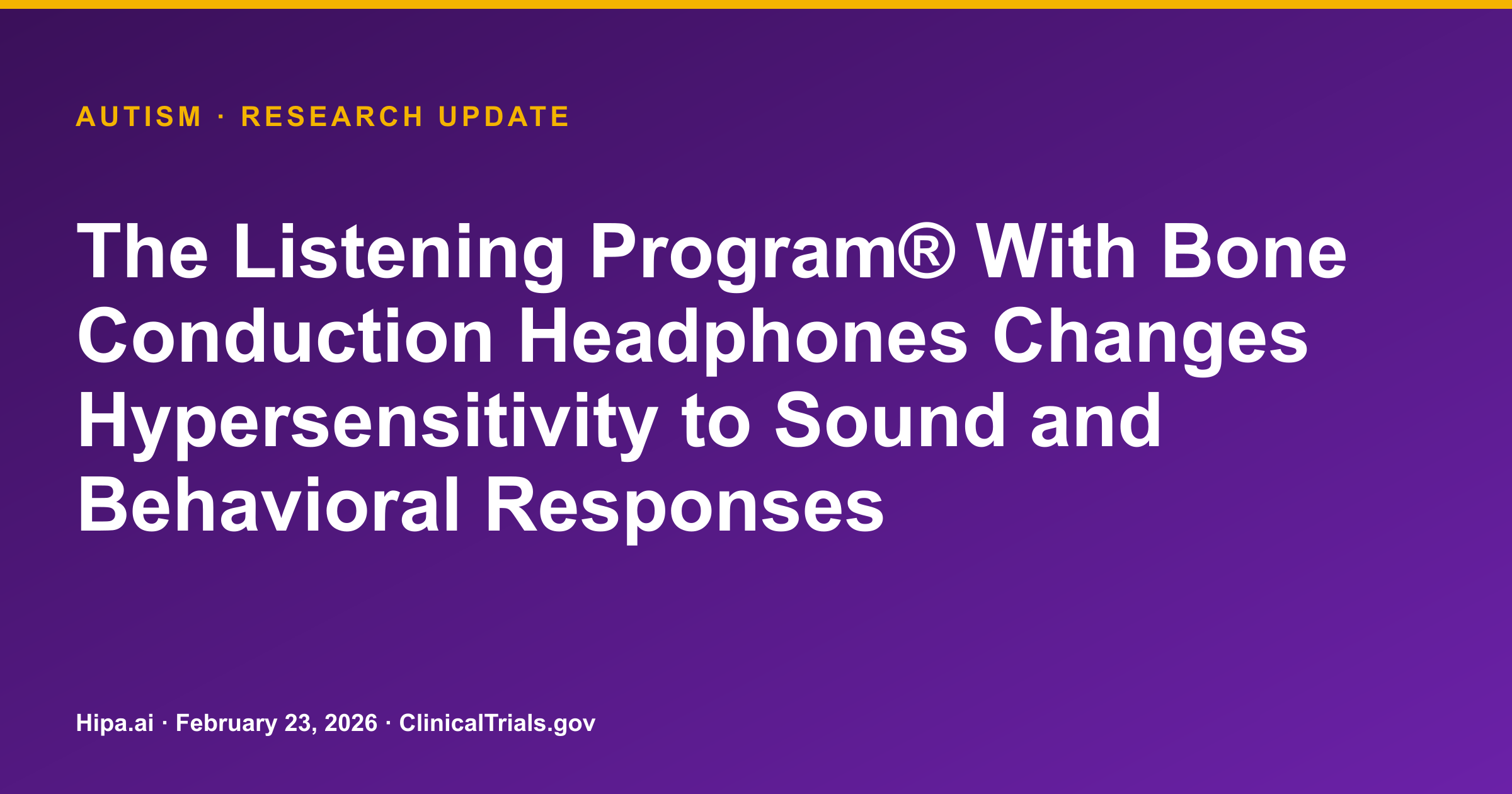 AUTISM · RESEARCH UPDATE

The Listening Program® With Bone Conduction Headphones Changes Hypersensitivity to Sound and Behavioral Responses

Hipa.ai · February 23, 2026 · ClinicalTrials.gov